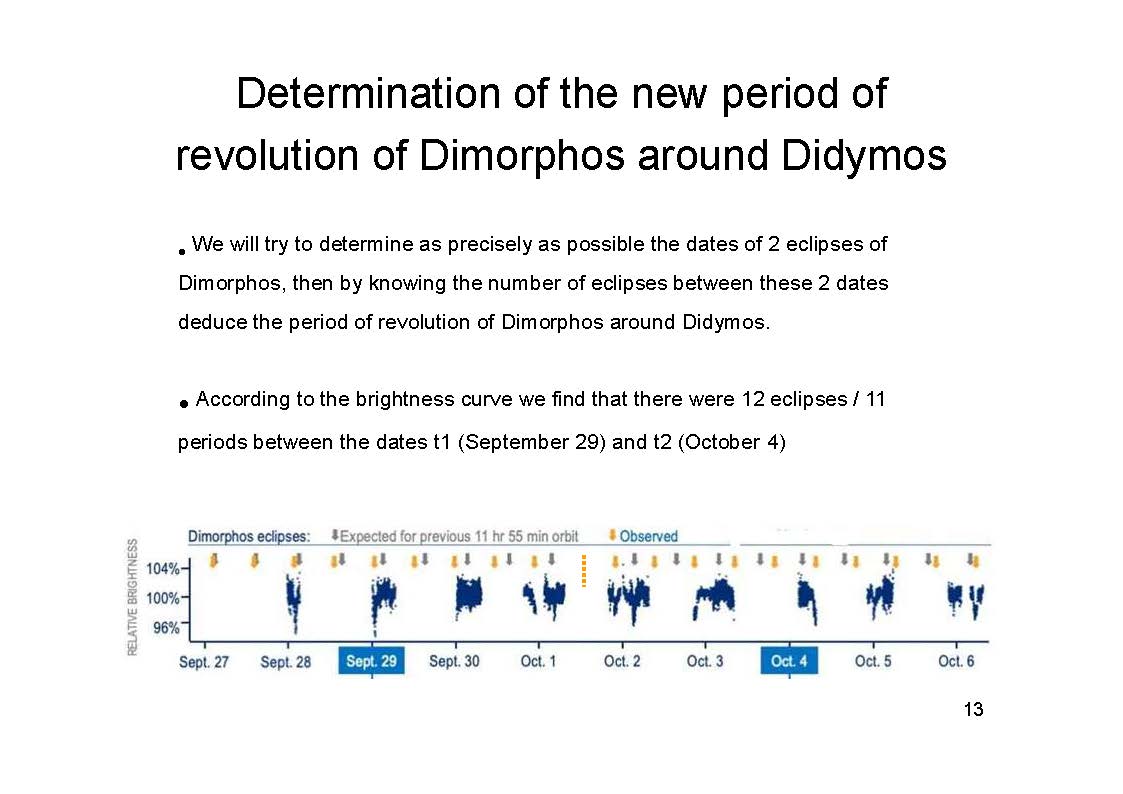 Determination of the new period of revolution of Dimorphos around Didymos

• We will try to determine as precisely as possible the dates of 2 eclipses of Dimorphos, then by knowing the number of eclipses between these 2 dates deduce the period of revolution of Dimorphos around Didymos.

• According to the brightness curve we find that there were 12 eclipses / 11 periods between the dates t1 (September 29) and t2 (October 4)

Dimorphos eclipses: Expected for previous 11 hr 55 min orbit Observed

RELATIVE BRIGHTNESS

104%
100%
96%

Sept. 27 Sept. 28 Sept. 29 Sept. 30 Oct. 1 Oct. 2 Oct. 3 Oct. 4 Oct. 5 Oct. 6

13